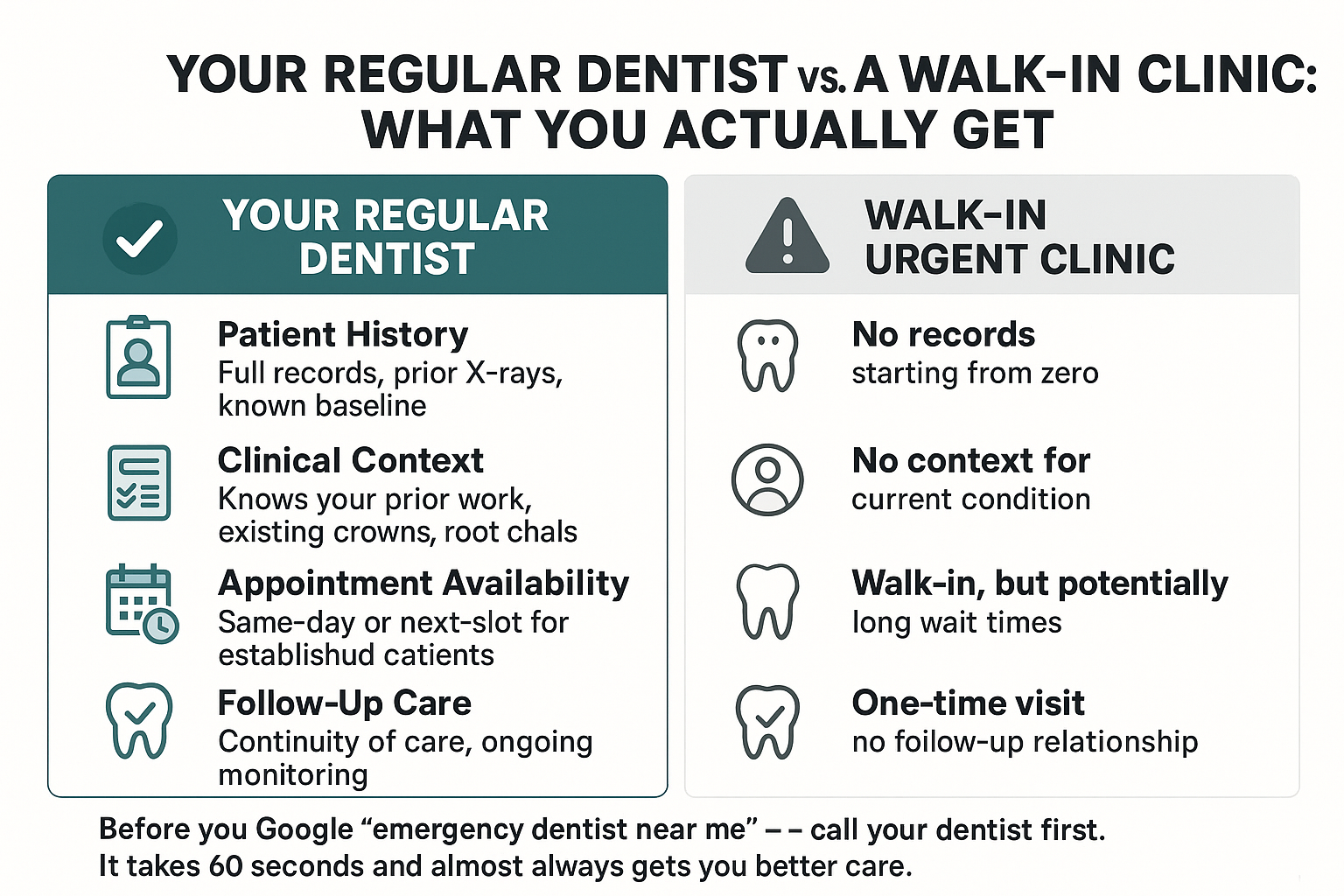 YOUR REGULAR DENTIST vs. A WALK-IN CLINIC: WHAT YOU ACTUALLY GET

YOUR REGULAR DENTIST

Patient History
Full records, prior X-rays, known baseline

Clinical Context
Knows your prior work, existing crowns, root chals

Appointment Availability
Same-day or next-slot for establishud catients

Follow-Up Care
Continuity of care, ongoing monitoring

WALK-IN URGENT CLINIC

No records
starting from zero

No context for
current condition

Walk-in, but potentially
long wait times

One-time visit
no foilow-up relationship

Before you Google “emergency dentist near me” – – call your dentist first. It takes 60 seconds and almost always gets you better care.